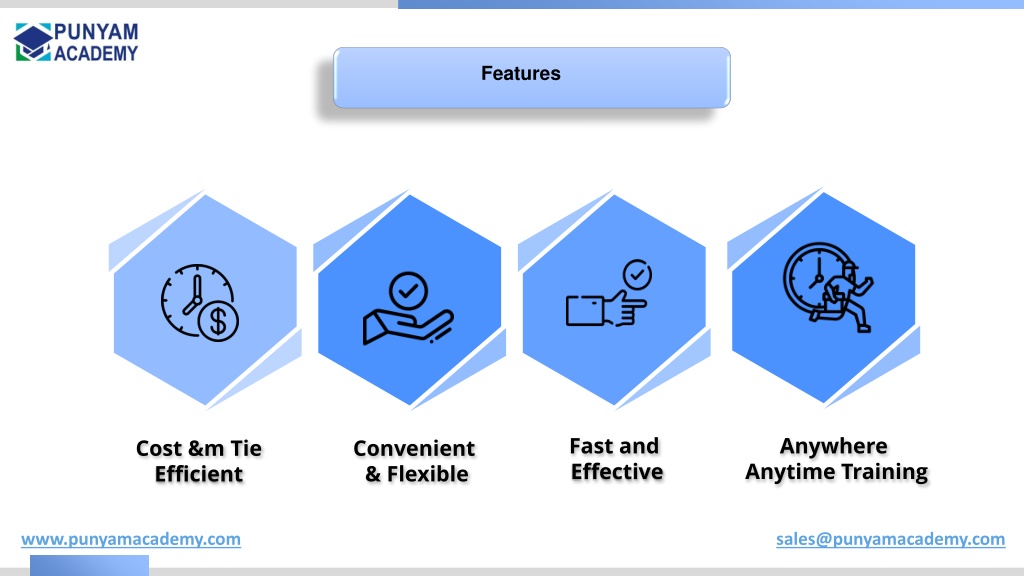 PUNYAM ACADEMY

Features

Cost &m Tie Efficient

Convenient & Flexible

Fast and Effective

Anywhere Anytime Training

www.punyamacademy.com

sales@punyamacademy.com